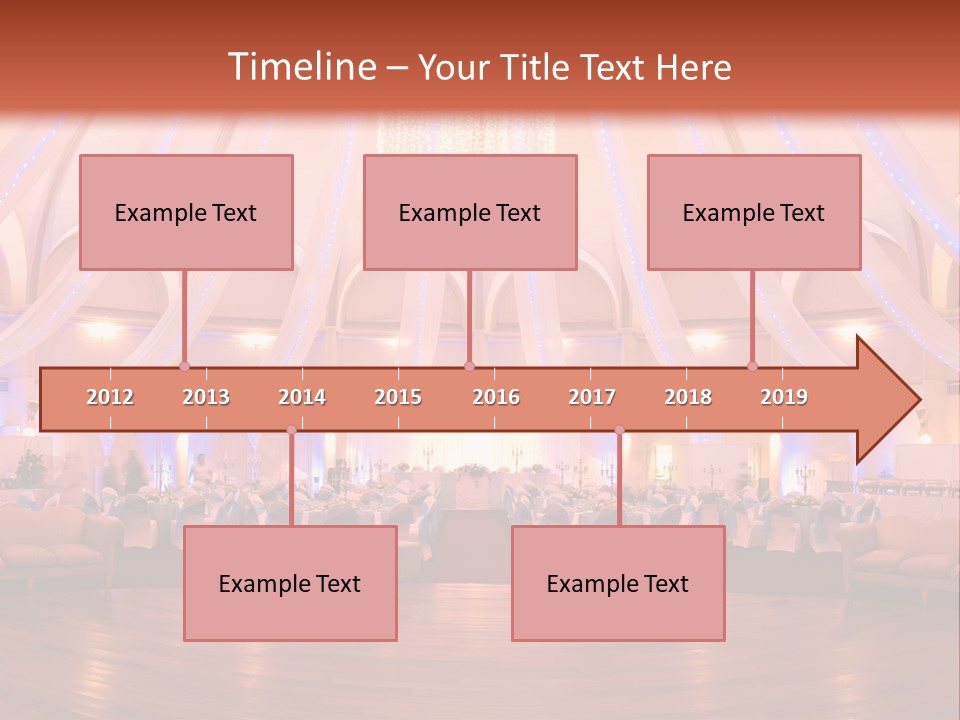 Timeline – Your Title Text Here

Example Text

Example Text

Example Text

2012 2013 2014 2015 2016 2017 2018 2019

Example Text

Example Text